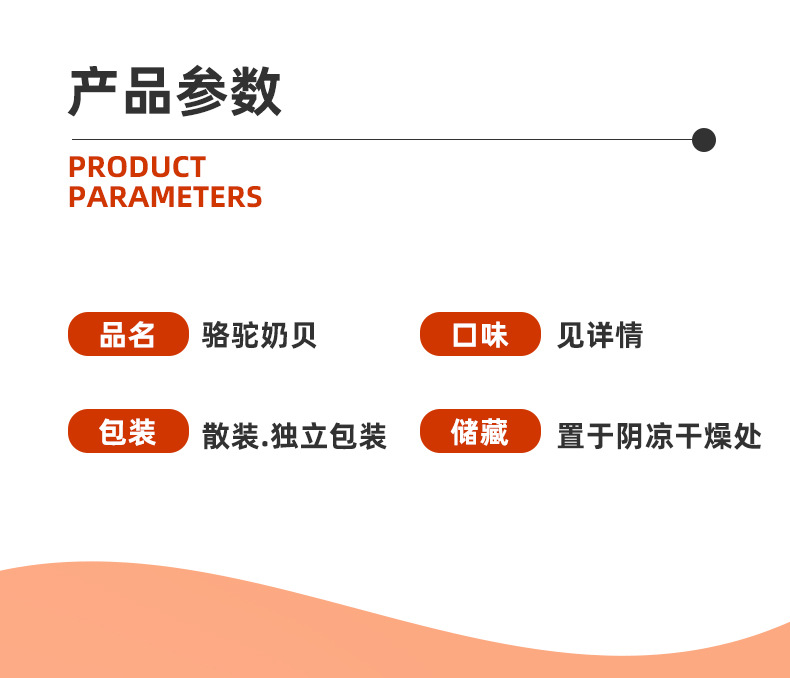 产品参数

PRODUCT PARAMETERS

品名 骆驼奶贝

口味 见详情

包装 散装.独立包装

储藏 置于阴凉干燥处